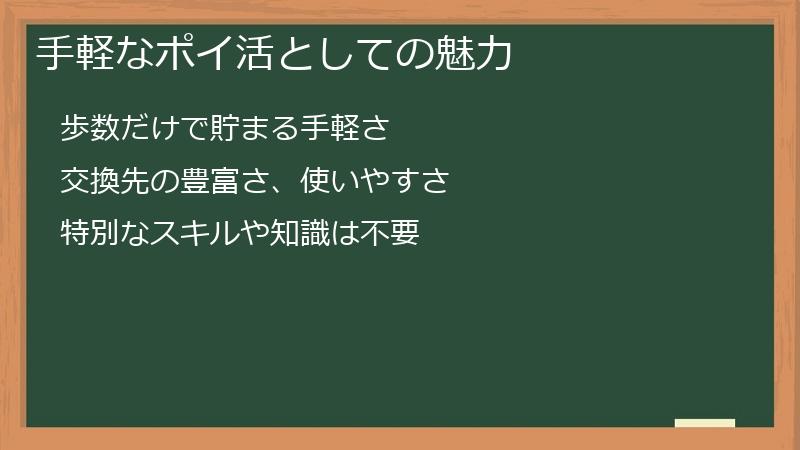 手軽なポイ活としての魅力

歩数だけで貯まる手軽さ

交換先の豊富さ、使いやすさ

特別なスキルや知識は不要